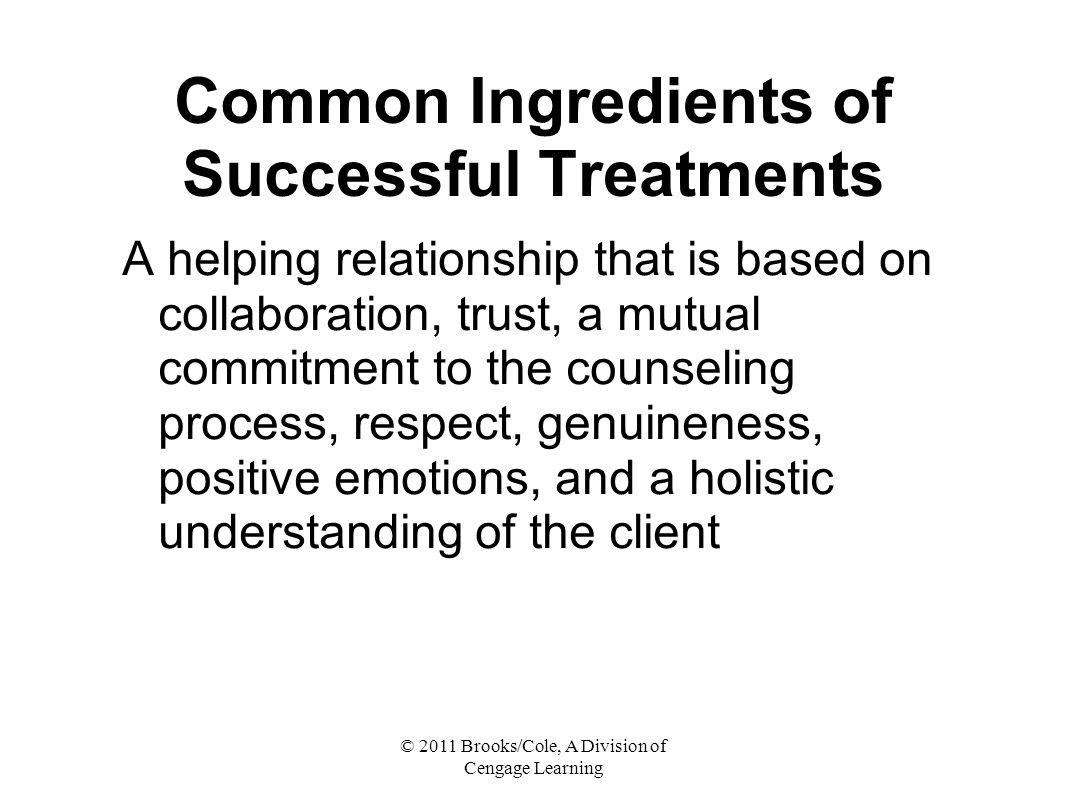 Common Ingredients of Successful Treatments

A helping relationship that is based on collaboration, trust, a mutual commitment to the counseling process, respect, genuineness, positive emotions, and a holistic understanding of the client

© 2011 Brooks/Cole, A Division of Cengage Learning